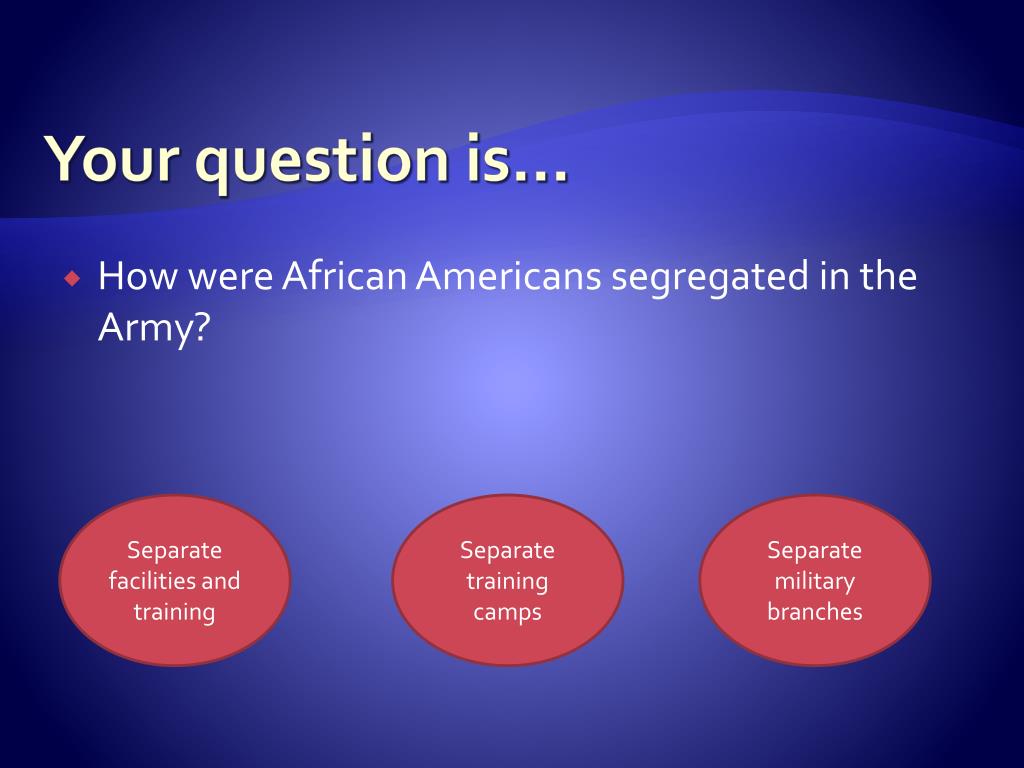 Your question is…

How were African Americans segregated in the Army?

Separate facilities and training

Separate training camps

Separate military branches